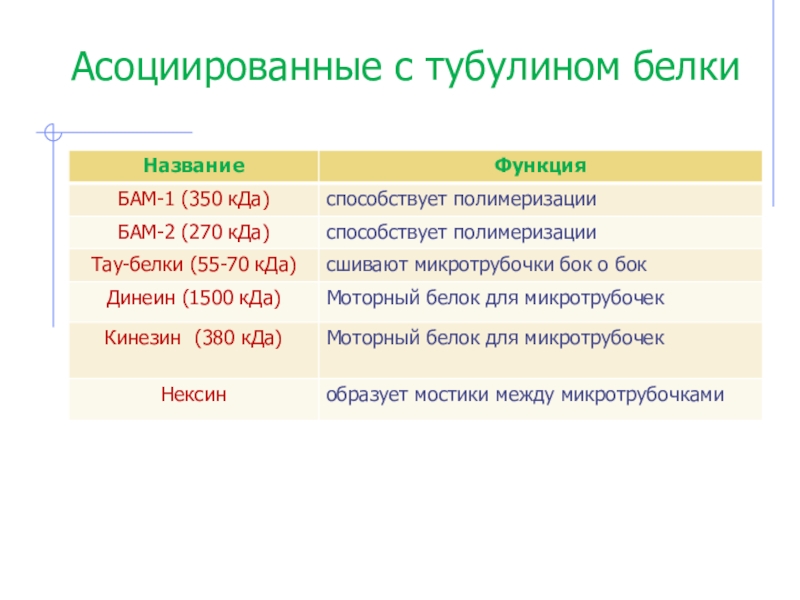 Асоциированные с тубулином белки

| Название | Функция |
|---|---|
| БАМ-1 (350 кДа) | способствует полимеризации |
| БАМ-2 (270 кДа) | способствует полимеризации |
| Тау-белки (55-70 кДа) | сшивают микротрубочки бок о бок |
| Динеин (1500 кДа) | Моторный белок для микротрубочек |
| Кинезин (380 кДа) | Моторный белок для микротрубочек |
| Нексин | образует мостики между микротрубочками |